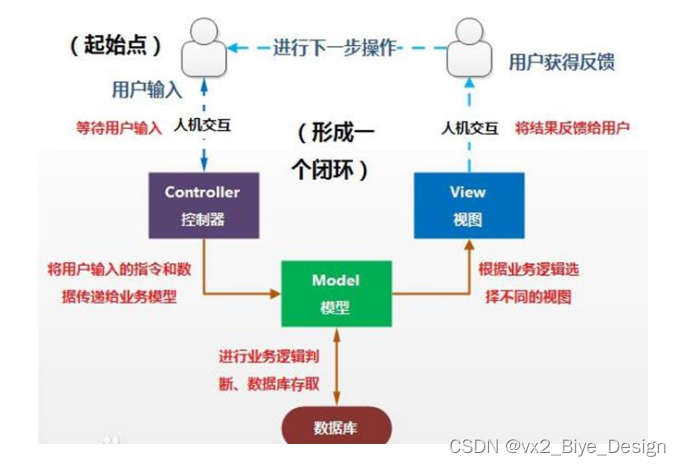 （起始点）

进行下一步操作

用户获得反馈

用户输入

等待用户输入

人机交互

（形成一个闭环）

人机交互

将结果反馈给用户

Controller
控制器

View
视图

将用户输入的指令和数据传递给业务模型

Model
模型

根据业务逻辑选择不同的视图

进行业务逻辑判断、数据库存取

数据库

CSDN @vx2_Biye_Design